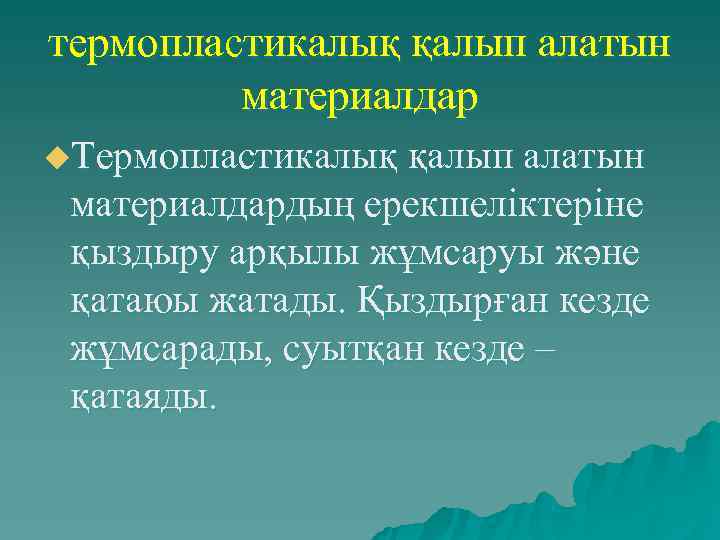 термопластикалық қалып алатын материалдар

Термопластикалық қалып алатын материалдардың ерекшеліктеріне қыздыру арқылы жұмсаруы және қатаюы жатады. Қыздырған кезде жұмсарады, суытқан кезде – қатаяды.